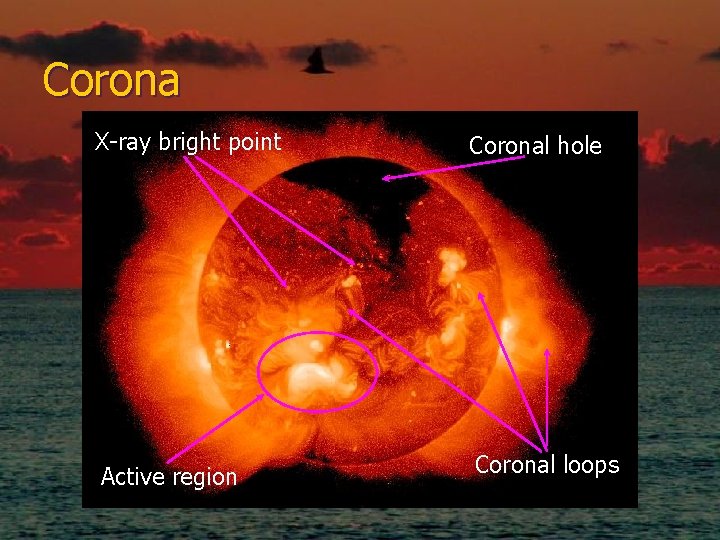 Corona

X-ray bright point

Coronal hole

Active region

Coronal loops